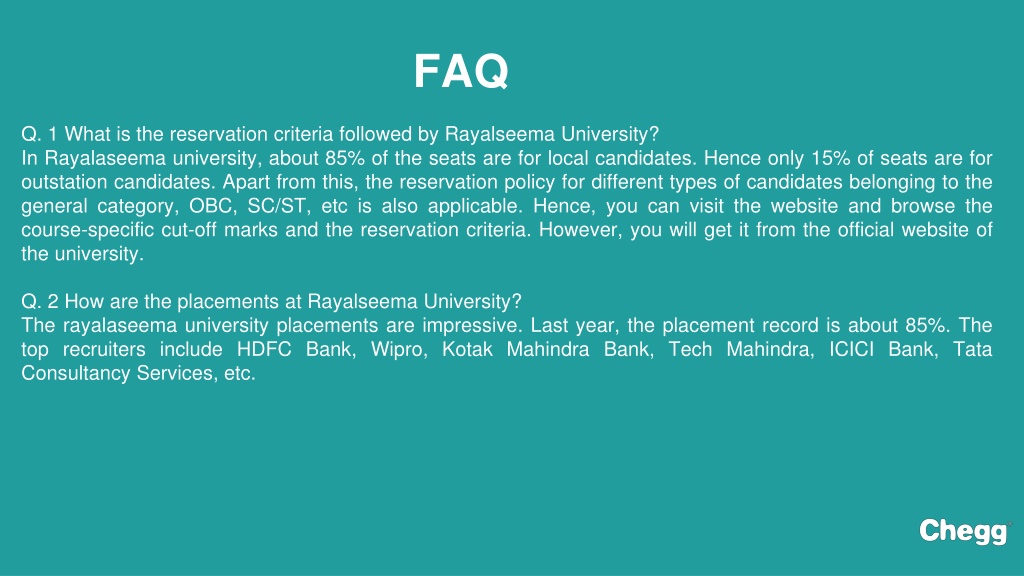 FAQ

Q. 1 What is the reservation criteria followed by Rayalseema University?
In Rayalaseema university, about 85% of the seats are for local candidates. Hence only 15% of seats are for outstation candidates. Apart from this, the reservation policy for different types of candidates belonging to the general category, OBC, SC/ST, etc is also applicable. Hence, you can visit the website and browse the course-specific cut-off marks and the reservation criteria. However, you will get it from the official website of the university.

Q. 2 How are the placements at Rayalseema University?
The rayalaseema university placements are impressive. Last year, the placement record is about 85%. The top recruiters include HDFC Bank, Wipro, Kotak Mahindra Bank, Tech Mahindra, ICICI Bank, Tata Consultancy Services, etc.

Chegg